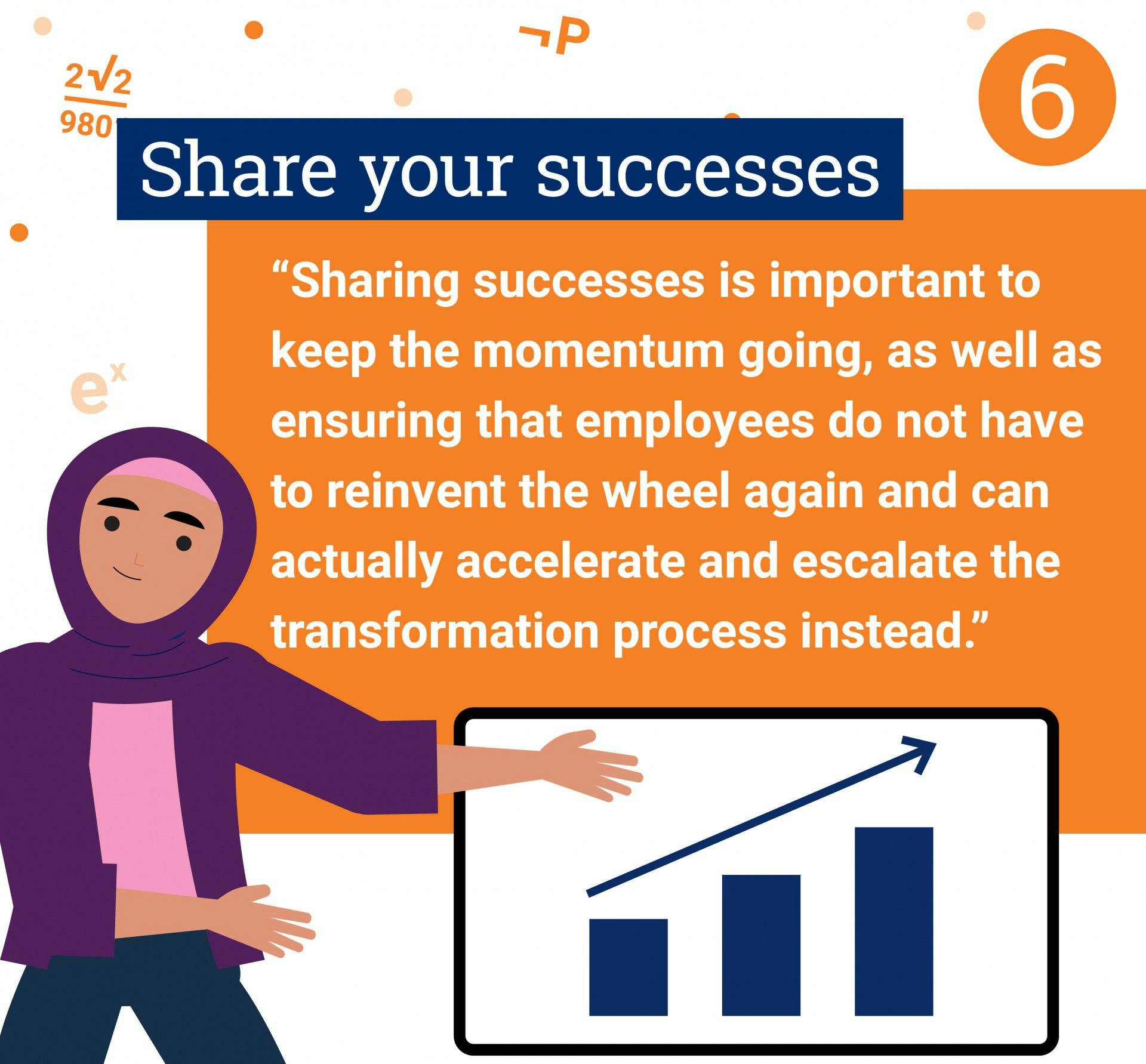 $\frac{2\sqrt{2}}{980}$

$\neg P$

6

Share your successes

$e^x$

“Sharing successes is important to keep the momentum going, as well as ensuring that employees do not have to reinvent the wheel again and can actually accelerate and escalate the transformation process instead.”